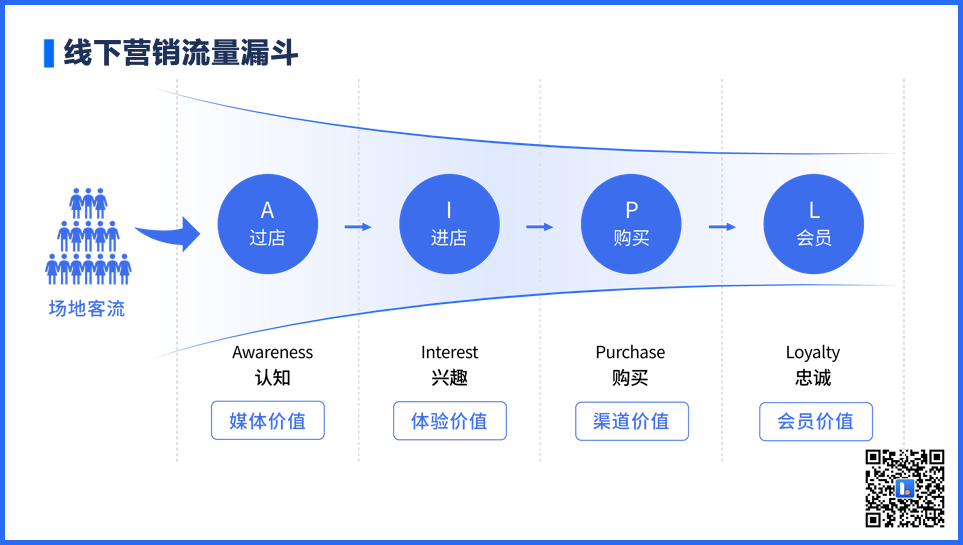 线下营销流量漏斗

场地客流

A
过店

I
进店

P
购买

L
会员

Awareness
认知
媒体价值

Interest
兴趣
体验价值

Purchase
购买
渠道价值

Loyalty
忠诚
会员价值